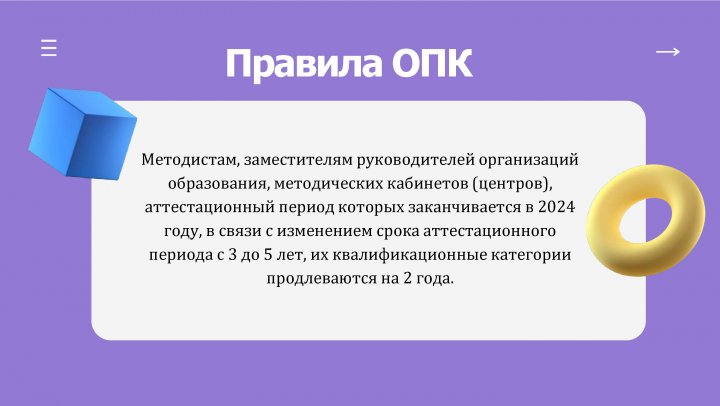 Правила ОПК

Методистам, заместителям руководителей организаций образования, методических кабинетов (центров), аттестационный период которых заканчивается в 2024 году, в связи с изменением срока аттестационного периода с 3 до 5 лет, их квалификационные категории продлеваются на 2 года.